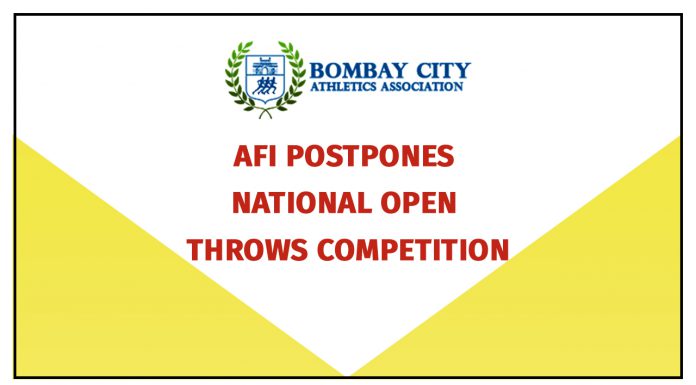 BOMBAY CITY
ATHLETICS ASSOCIATION

AFI POSTPONES
NATIONAL OPEN
THROWS COMPETITION